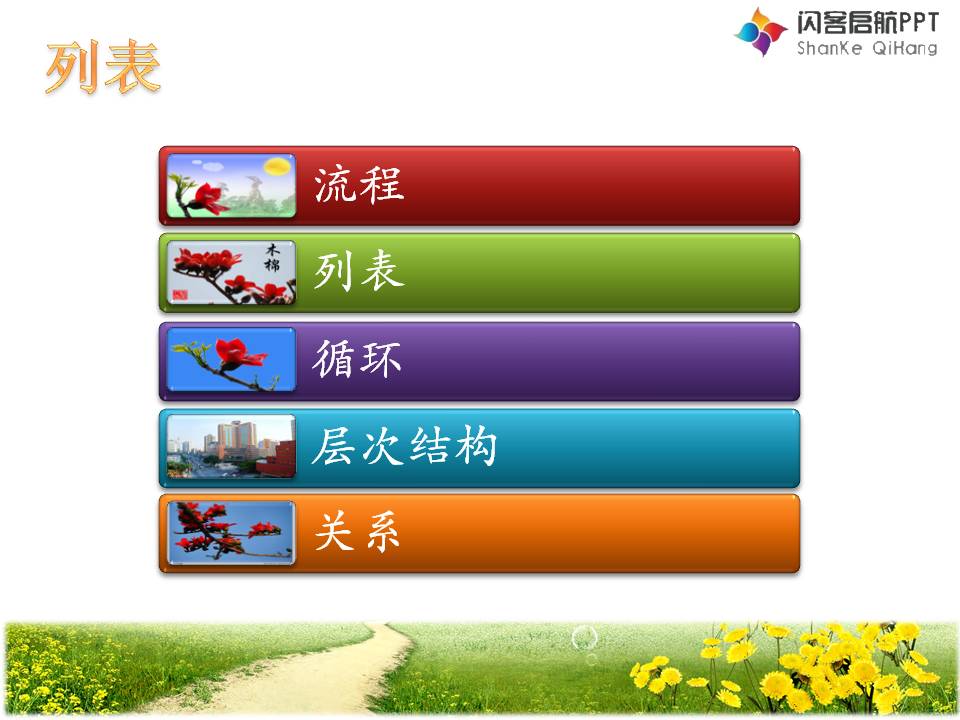 列表

闪客启航PPT
ShanKe QiHang

流程

木棉
列表

循环

层次结构

关系